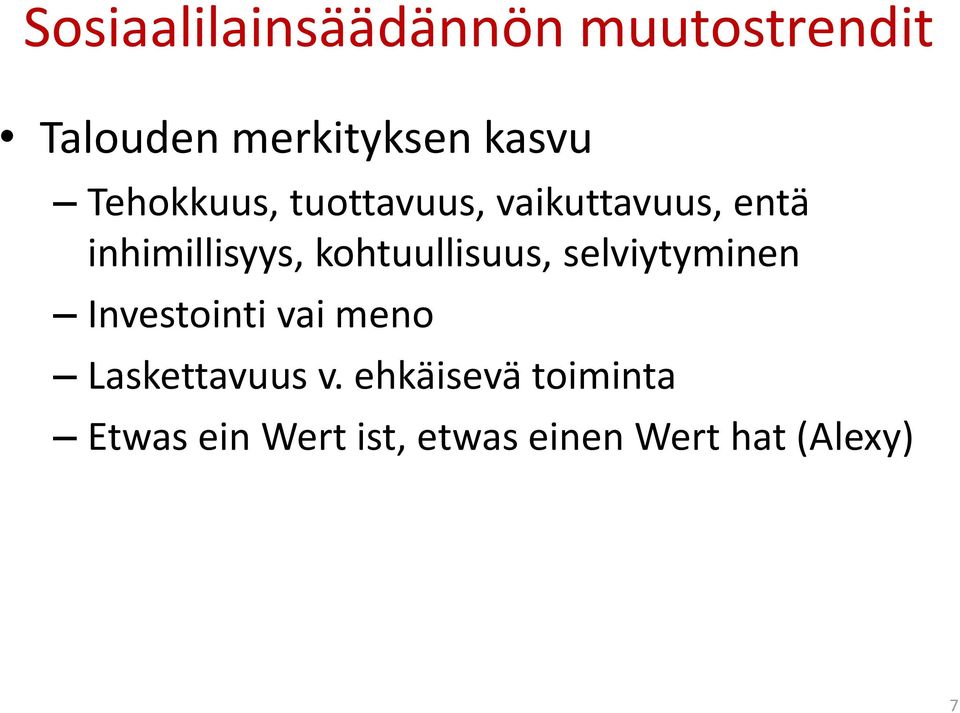 Sosiaalilainsäädännön muutostrendit

• Talouden merkityksen kasvu

– Tehokkuus, tuottavuus, vaikuttavuus, entä inhimillisyys, kohtuullisuus, selviytyminen

– Investointi vai meno

– Laskettavuus v. ehkäisevä toiminta

– Etwas ein Wert ist, etwas einen Wert hat (Alexy)

7